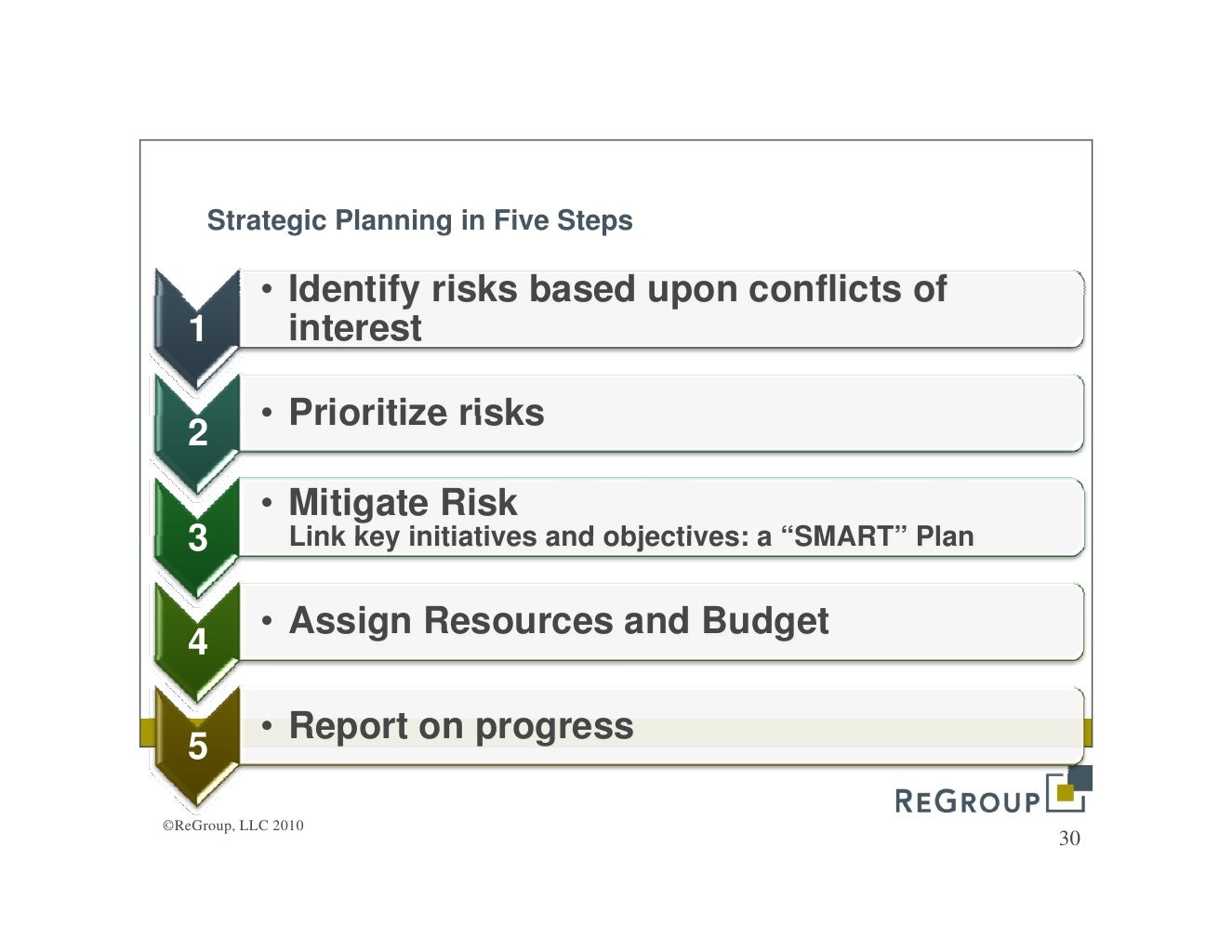 Strategic Planning in Five Steps

1

• Identify risks based upon conflicts of interest

2

• Prioritize risks

3

• Mitigate Risk
Link key initiatives and objectives: a “SMART” Plan

4

• Assign Resources and Budget

5

• Report on progress

REGROUP

©ReGroup, LLC 2010

30